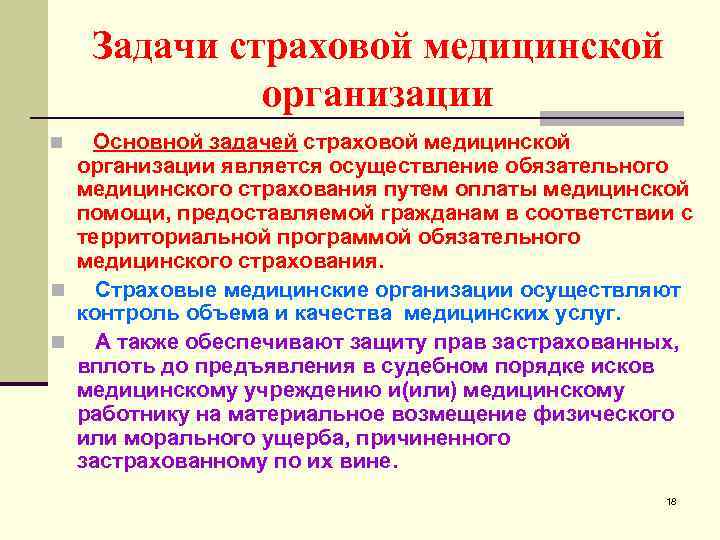 Задачи страховой медицинской организации

Основной задачей страховой медицинской организации является осуществление обязательного медицинского страхования путем оплаты медицинской помощи, предоставляемой гражданам в соответствии с территориальной программой обязательного медицинского страхования.

Страховые медицинские организации осуществляют контроль объема и качества медицинских услуг.

А также обеспечивают защиту прав застрахованных, вплоть до предъявления в судебном порядке исков медицинскому учреждению и(или) медицинскому работнику на материальное возмещение физического или морального ущерба, причиненного застрахованному по их вине.

18